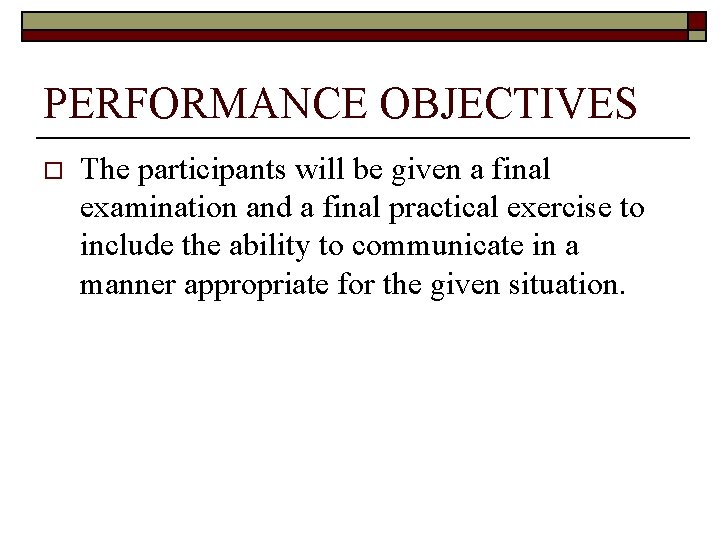 PERFORMANCE OBJECTIVES

The participants will be given a final examination and a final practical exercise to include the ability to communicate in a manner appropriate for the given situation.